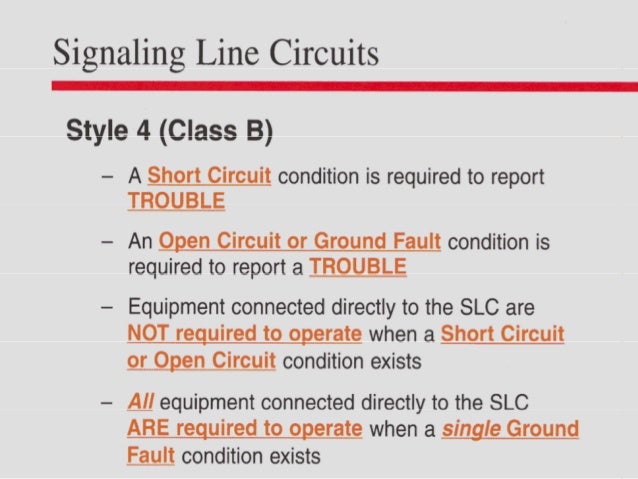 Signaling Line Circuits

Style 4 (Class B)

– A Short Circuit condition is required to report TROUBLE

– An Open Circuit or Ground Fault condition is required to report a TROUBLE

– Equipment connected directly to the SLC are NOT required to operate when a Short Circuit or Open Circuit condition exists

– All equipment connected directly to the SLC ARE required to operate when a single Ground Fault condition exists